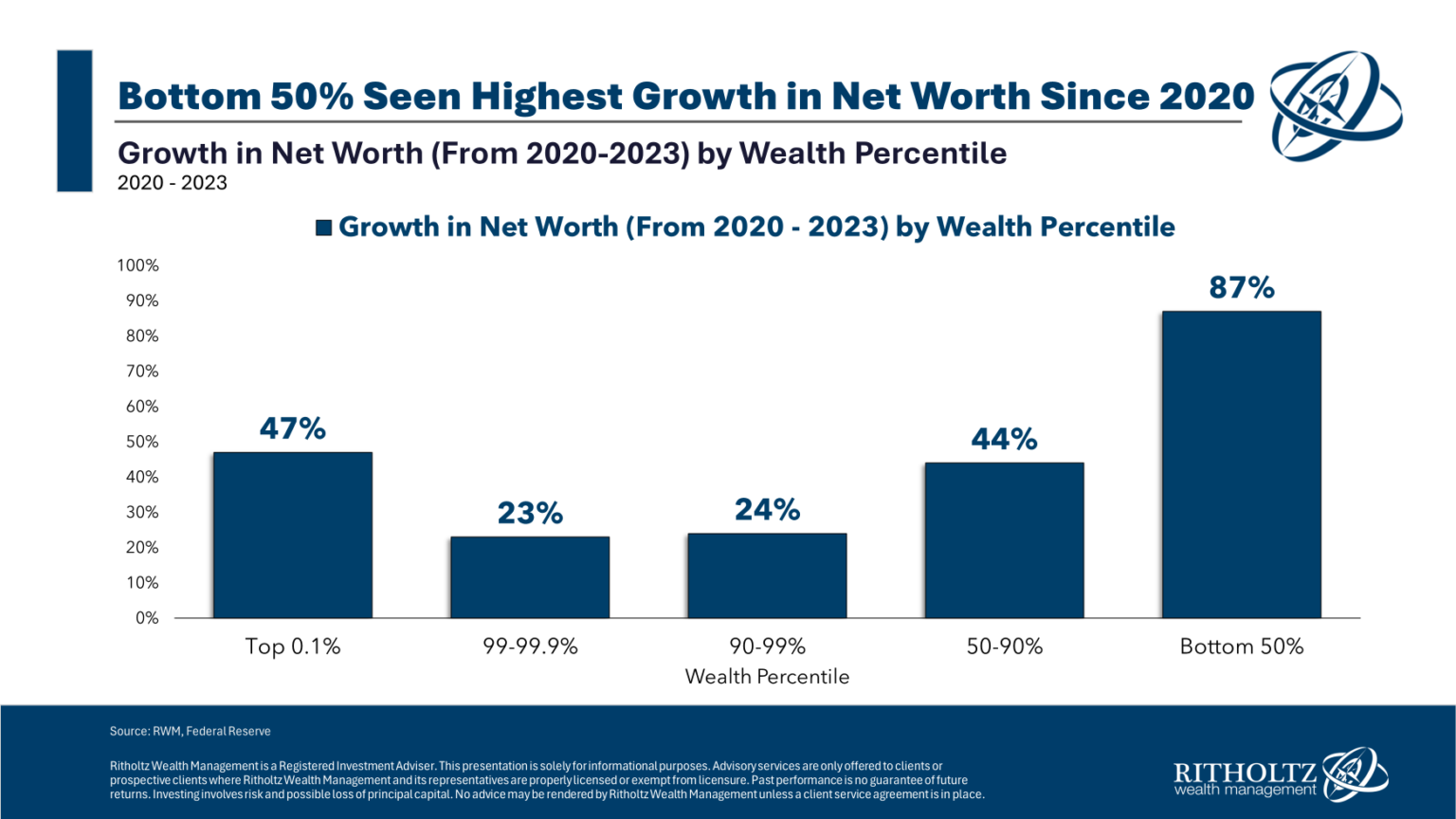 Bottom 50% Seen Highest Growth in Net Worth Since 2020

Growth in Net Worth (From 2020-2023) by Wealth Percentile
2020 - 2023

Growth in Net Worth (From 2020 - 2023) by Wealth Percentile

100%
90%
80%
70%
60%
50%
40%
30%
20%
10%
0%

47%
23%
24%
44%
87%

Top 0.1%
99-99.9%
90-99%
50-90%
Bottom 50%
Wealth Percentile

Source: RWM, Federal Reserve

Ritholtz Wealth Management is a Registered Investment Adviser. This presentation is solely for informational purposes. Advisory services are only offered to clients or prospective clients where Ritholtz Wealth Management and its representatives are properly licensed or exempt from licensure. Past performance is no guarantee of future returns. Investing involves risk and possible loss of principal capital. No advice may be rendered by Ritholtz Wealth Management unless a client service agreement is in place.

RITHOLTZ
wealth management